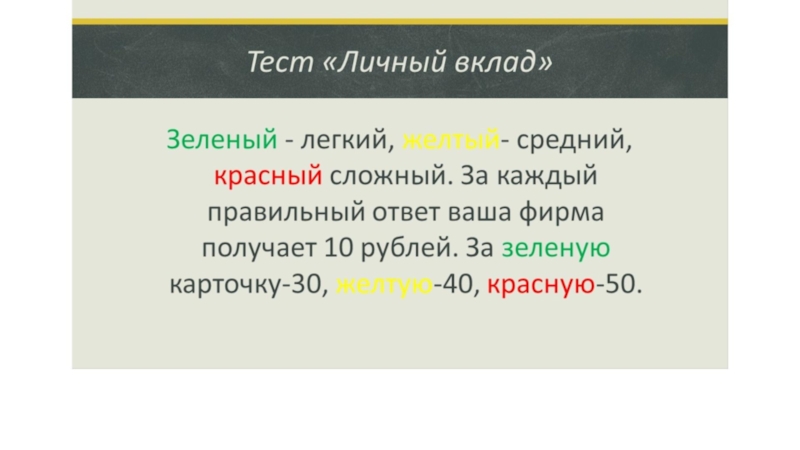 Тест «Личный вклад»

Зеленый - легкий, желтый- средний, красный сложный. За каждый правильный ответ ваша фирма получает 10 рублей. За зеленую карточку-30, желтую-40, красную-50.